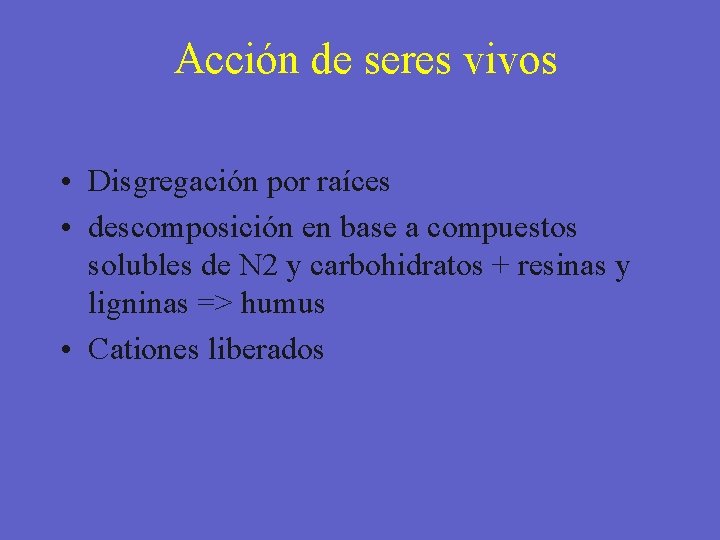 Acción de seres vivos

• Disgregación por raíces
• descomposición en base a compuestos solubles de N2 y carbohidratos + resinas y ligninas => humus
• Cationes liberados